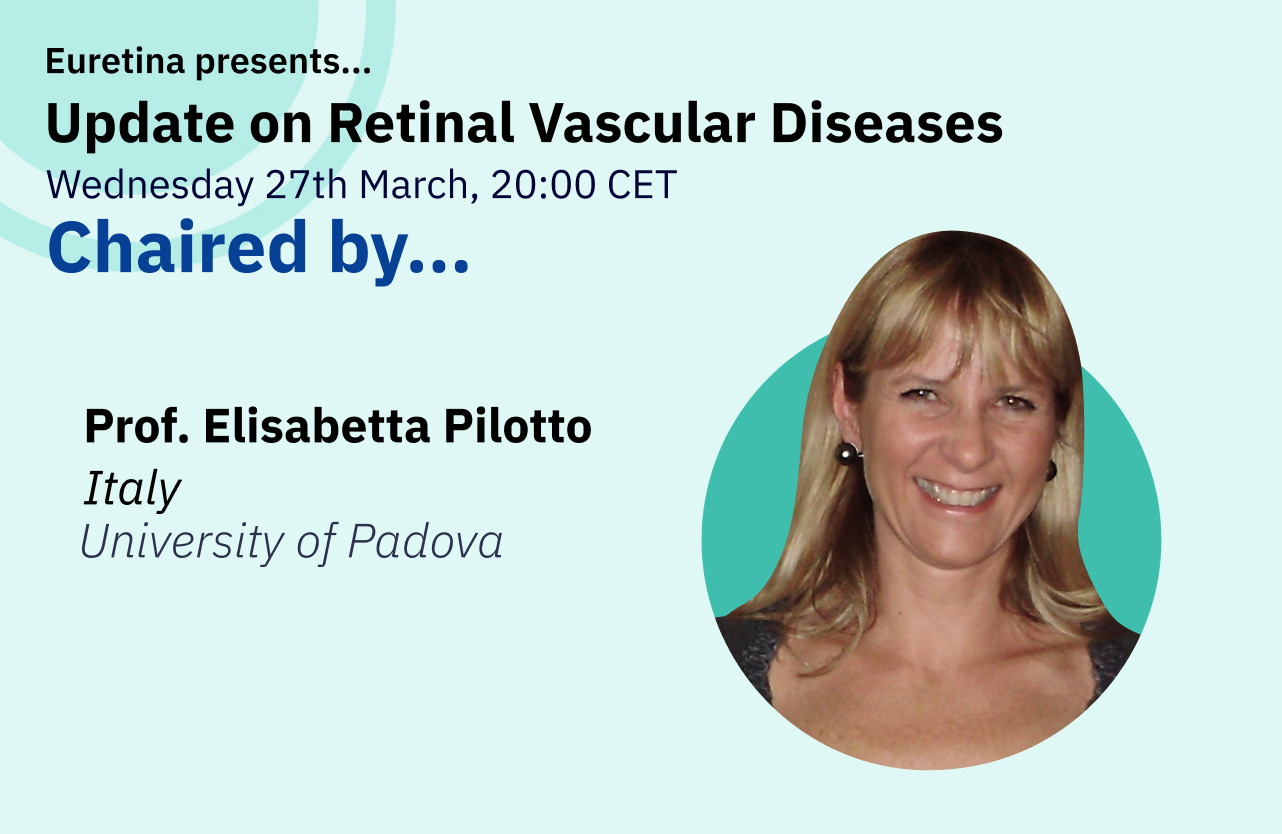 Euretina presents...
Update on Retinal Vascular Diseases
Wednesday 27th March, 20:00 CET
Chaired by...

Prof. Elisabetta Pilotto
Italy
University of Padova